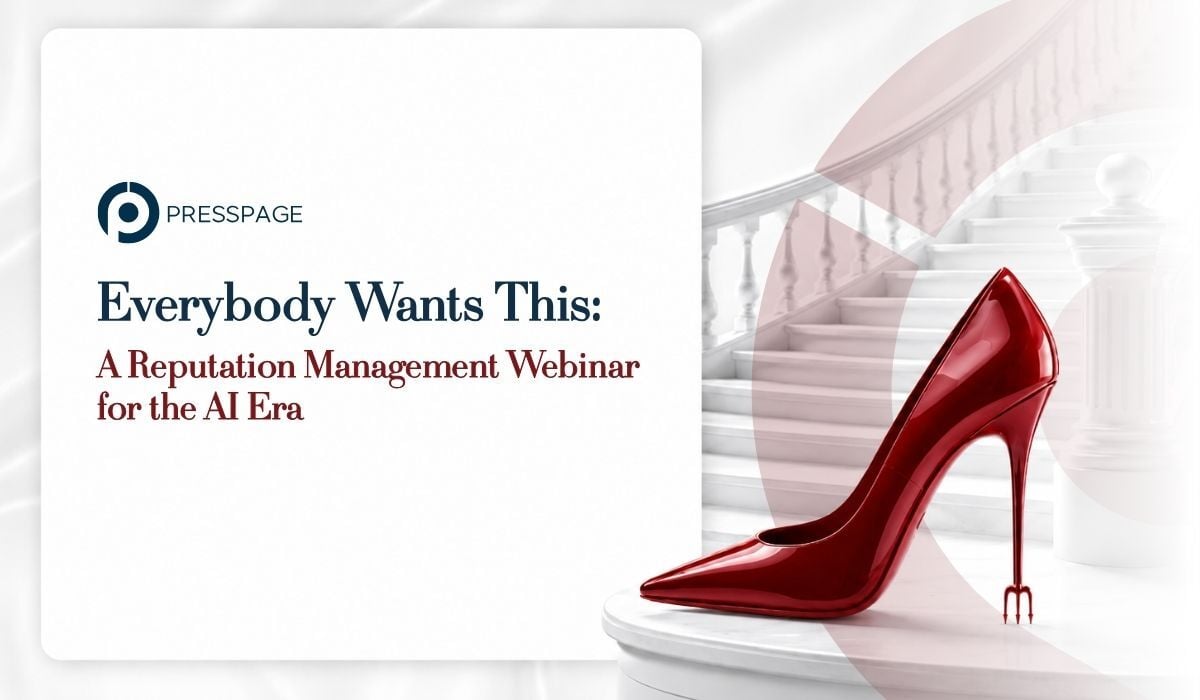 PRESSPAGE

Everybody Wants This:

A Reputation Management Webinar for the AI Era